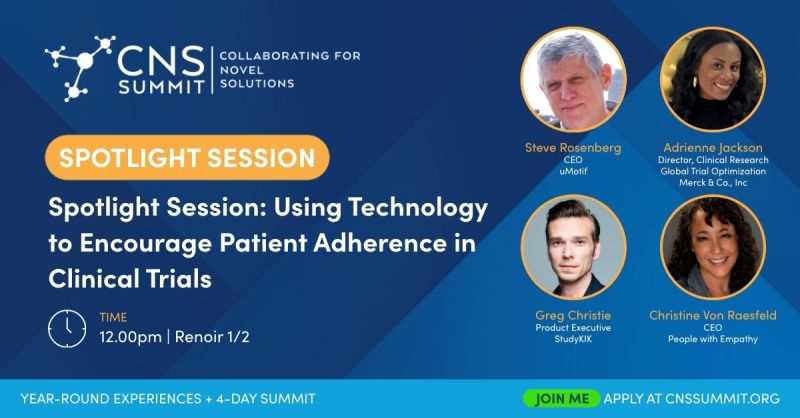 CNS SUMMIT | COLLABORATING FOR NOVEL SOLUTIONS

SPOTLIGHT SESSION

Spotlight Session: Using Technology to Encourage Patient Adherence in Clinical Trials

TIME
12.00pm | Renoir 1/2

Steve Rosenberg
CEO
uMotif

Adrienne Jackson
Director, Clinical Research
Global Trial Optimization
Merck & Co., Inc

Greg Christie
Product Executive
StudyKIK

Christine Von Raesfeld
CEO
People with Empathy

YEAR-ROUND EXPERIENCES + 4-DAY SUMMIT

JOIN ME APPLY AT CNSSUMMIT.ORG